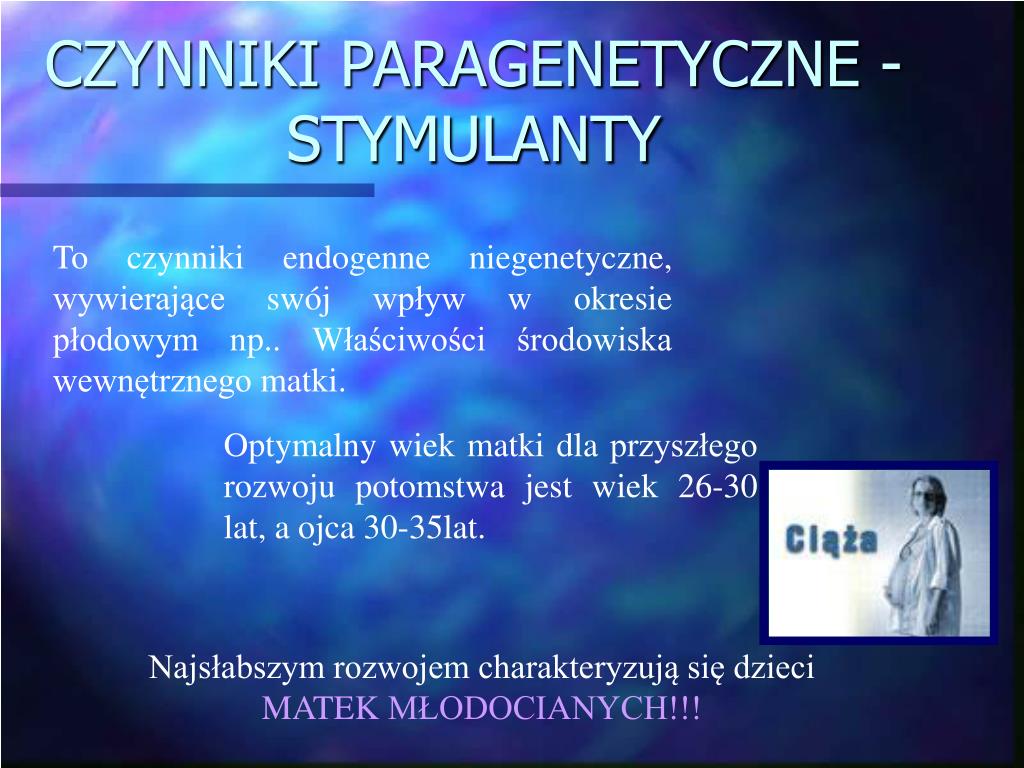 CZYNNIKI PARAGENETYCZNE - STYMULANTY

To czynniki endogenne niegenetyczne, wywierające swój wpływ w okresie płodowym np.. Właściwości środowiska wewnętrznego matki.

Optymalny wiek matki dla przyszłego rozwoju potomstwa jest wiek 26-30 lat, a ojca 30-35lat.

Ciąża

Najsłabszym rozwojem charakteryzują się dzieci MATEK MŁODOCIANYCH!!!